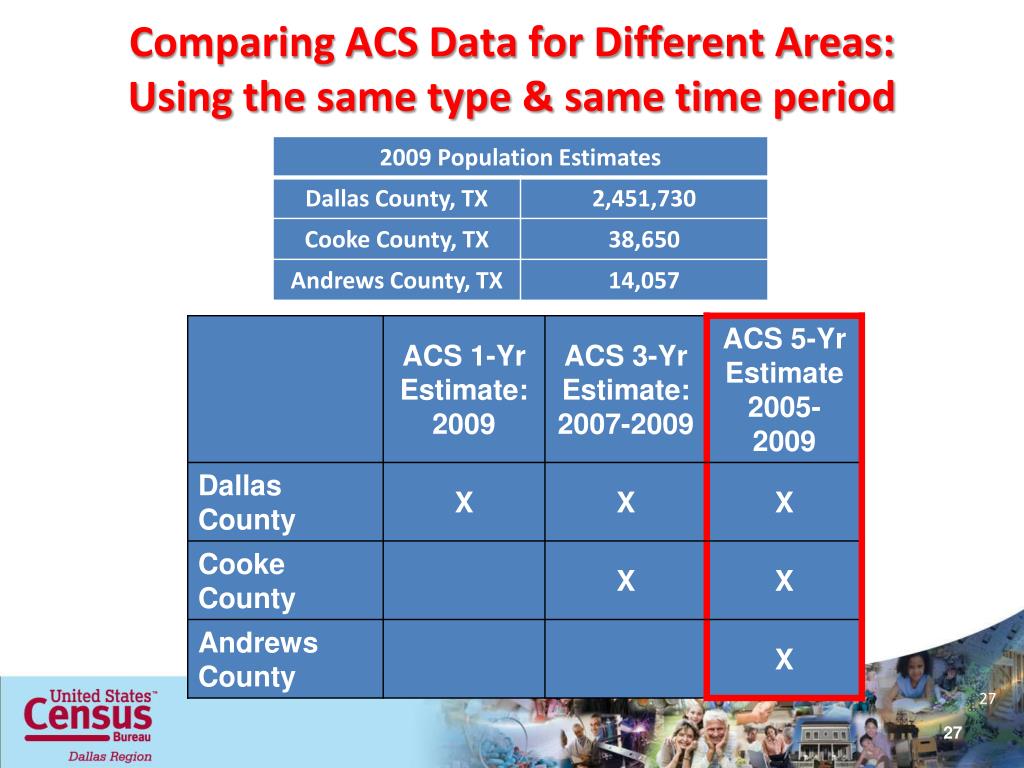 Comparing ACS Data for Different Areas: Using the same type & same time period

| 2009 Population Estimates | |
|---|---|
| Dallas County, TX | 2,451,730 |
| Cooke County, TX | 38,650 |
| Andrews County, TX | 14,057 |

| | ACS 1-Yr Estimate: 2009 | ACS 3-Yr Estimate: 2007-2009 | ACS 5-Yr Estimate 2005-2009 |
|---|---|---|---|
| Dallas County | X | X | X |
| Cooke County | | X | X |
| Andrews County | | | X |

United States™ Census Bureau
Dallas Region

27

27